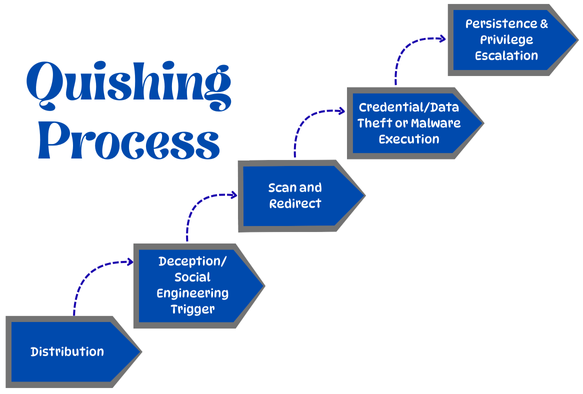 Quishing Process

Distribution

Deception/ Social Engineering Trigger

Scan and Redirect

Credential/Data Theft or Malware Execution

Persistence & Privilege Escalation